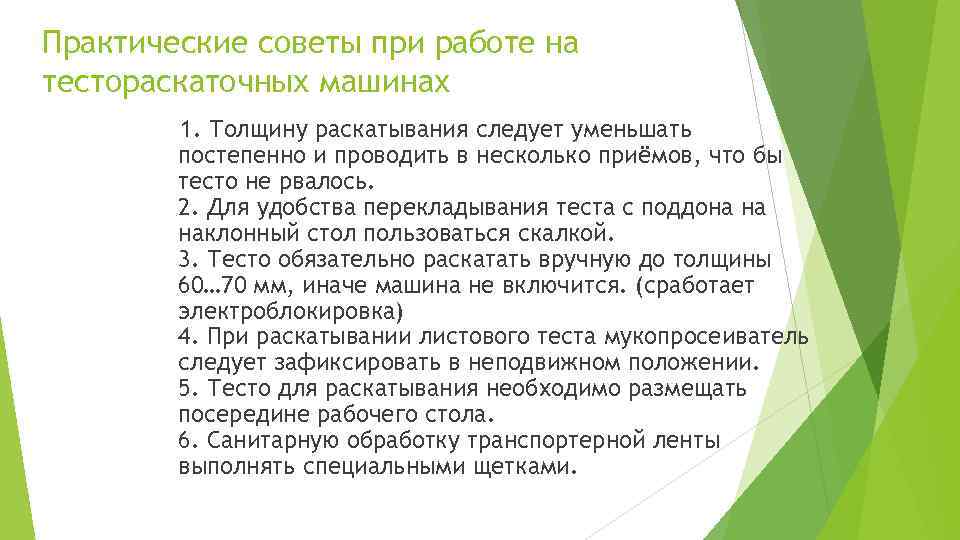 Практические советы при работе на тестораскаточных машинах

1. Толщину раскатывания следует уменьшать постепенно и проводить в несколько приёмов, что бы тесто не рвалось.
2. Для удобства перекладывания теста с поддона на наклонный стол пользоваться скалкой.
3. Тесто обязательно раскатать вручную до толщины 60…70 мм, иначе машина не включится. (сработает электроблокировка)
4. При раскатывании листового теста мукопросеиватель следует зафиксировать в неподвижном положении.
5. Тесто для раскатывания необходимо размещать посередине рабочего стола.
6. Санитарную обработку транспортерной ленты выполнять специальными щетками.